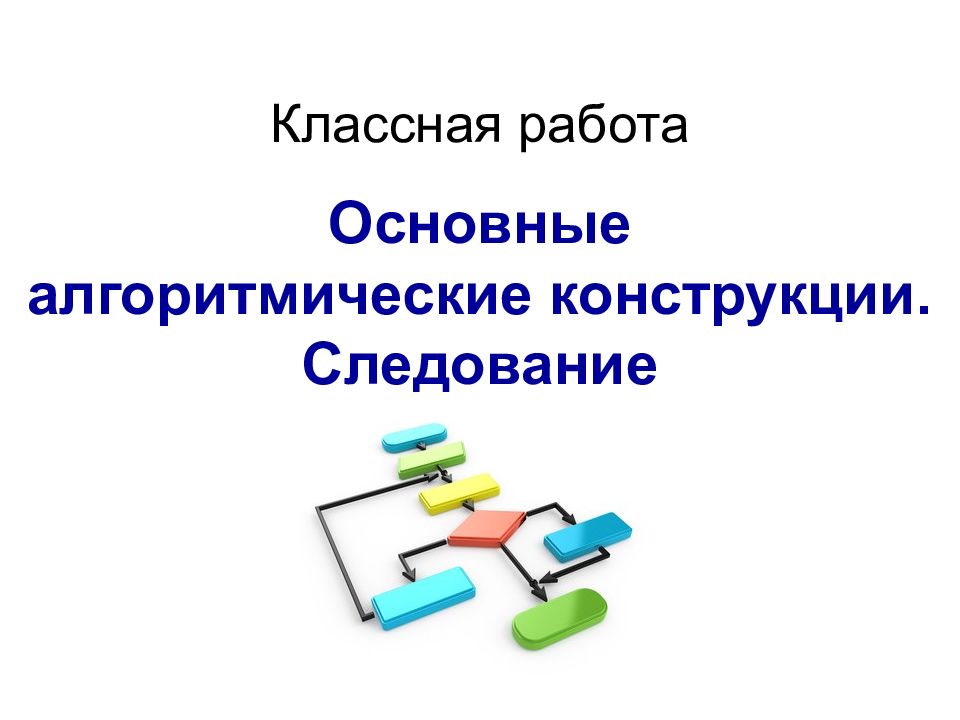 Классная работа

Основные алгоритмические конструкции. Следование